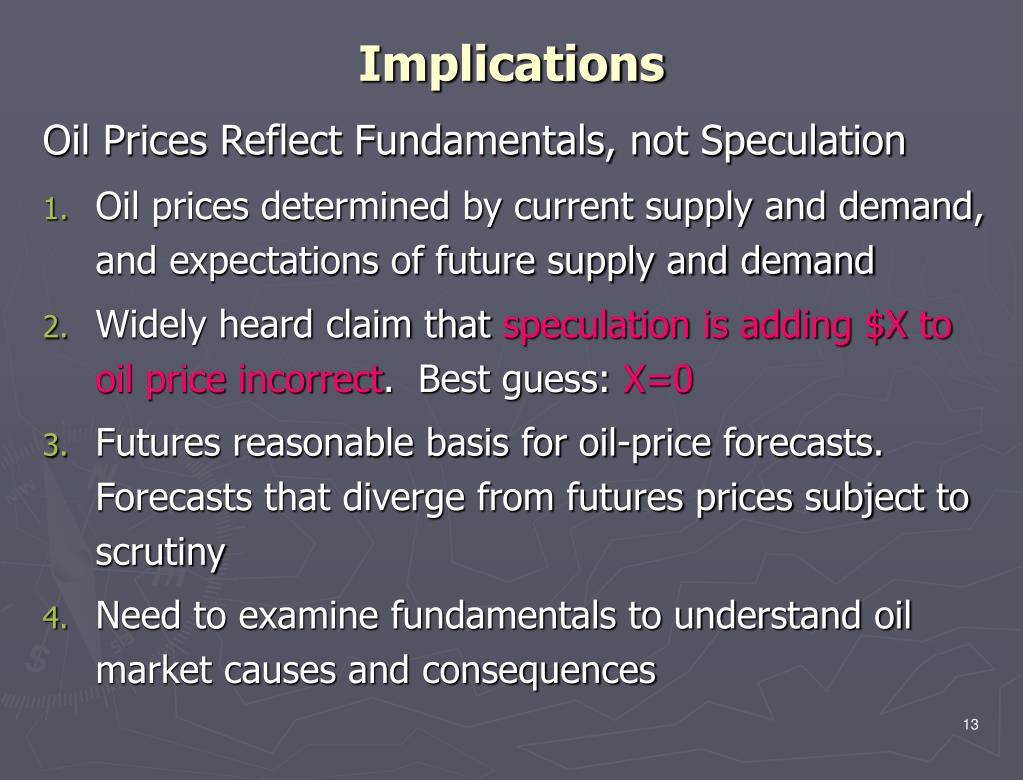 Implications

Oil Prices Reflect Fundamentals, not Speculation

1. Oil prices determined by current supply and demand, and expectations of future supply and demand

2. Widely heard claim that speculation is adding \$X to oil price incorrect. Best guess: X=0

3. Futures reasonable basis for oil-price forecasts. Forecasts that diverge from futures prices subject to scrutiny

4. Need to examine fundamentals to understand oil market causes and consequences

13